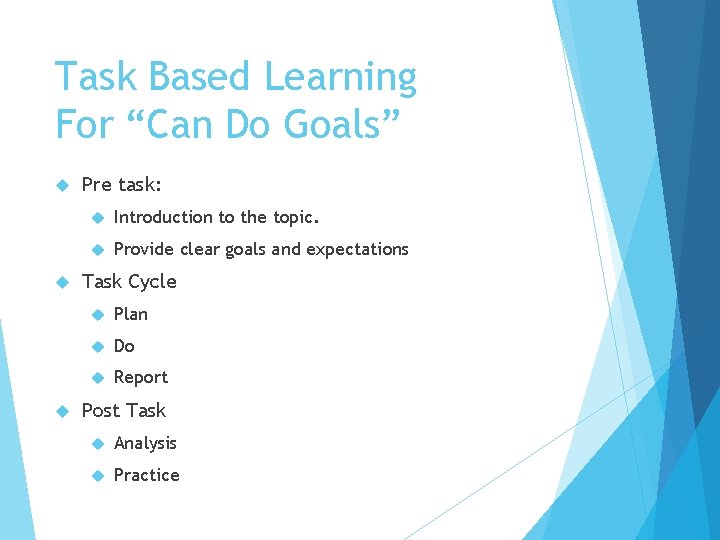 Task Based Learning For “Can Do Goals”

Pre task:
Introduction to the topic.
Provide clear goals and expectations

Task Cycle
Plan
Do
Report

Post Task
Analysis
Practice